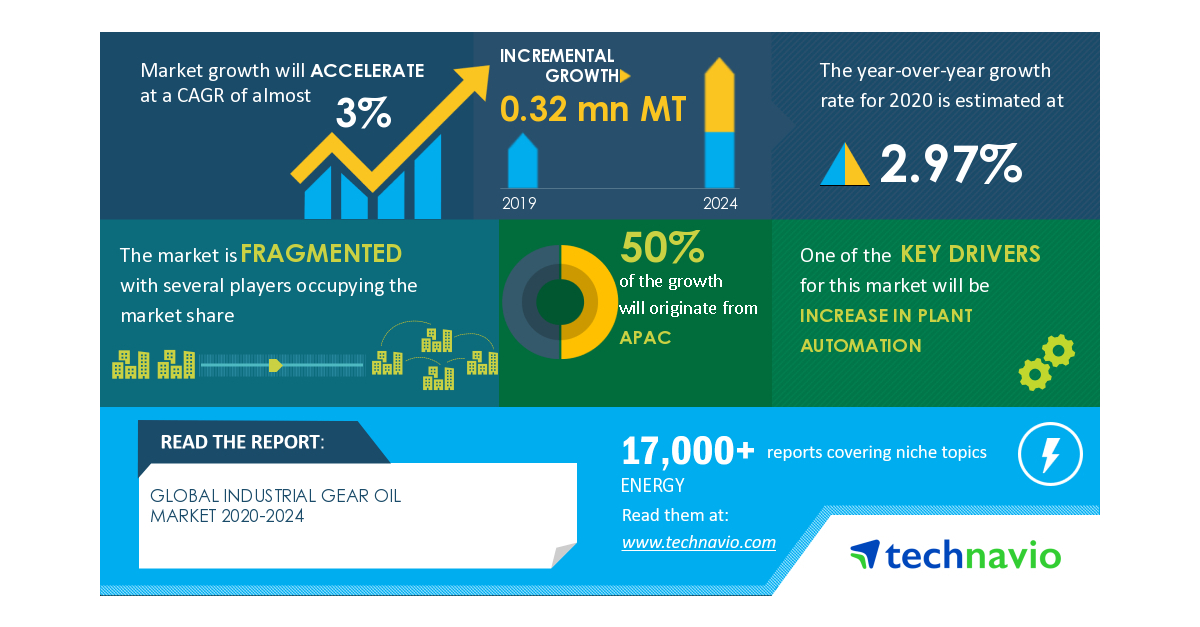 Market growth will ACCELERATE at a CAGR of almost

3%

INCREMENTAL GROWTH

0.32 mn MT

2019

2024

The year-over-year growth rate for 2020 is estimated at

2.97%

The market is FRAGMENTED with several players occupying the market share

50%
of the growth will originate from
APAC

One of the KEY DRIVERS for this market will be
INCREASE IN PLANT AUTOMATION

READ THE REPORT:

GLOBAL INDUSTRIAL GEAR OIL MARKET 2020-2024

17,000+ reports covering niche topics

ENERGY

Read them at:
www.technavio.com

technavio